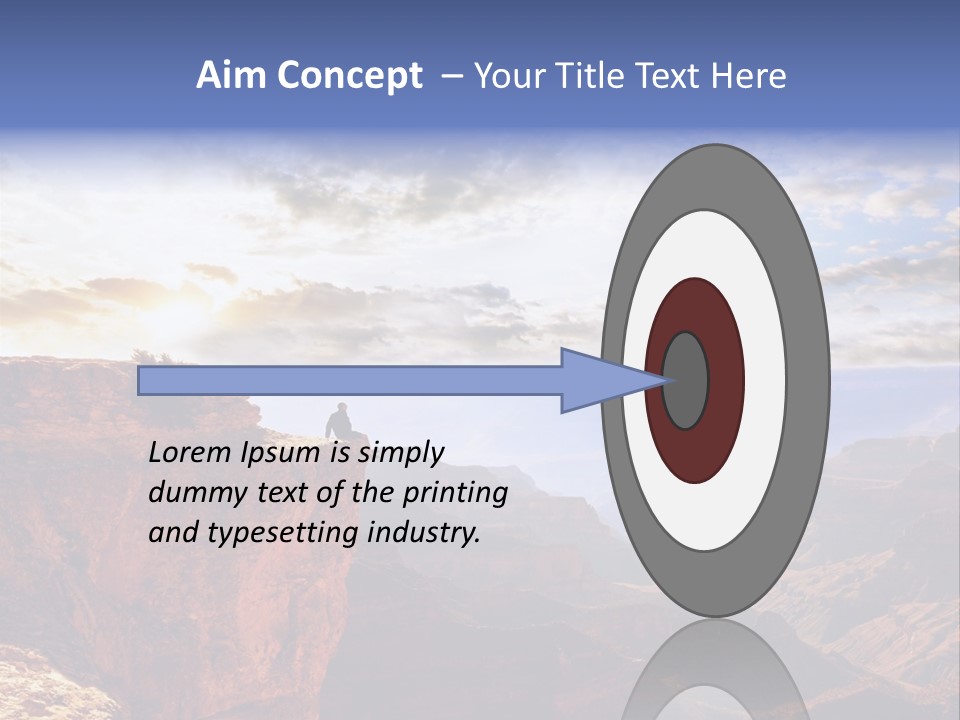 Aim Concept – Your Title Text Here

Lorem Ipsum is simply dummy text of the printing and typesetting industry.